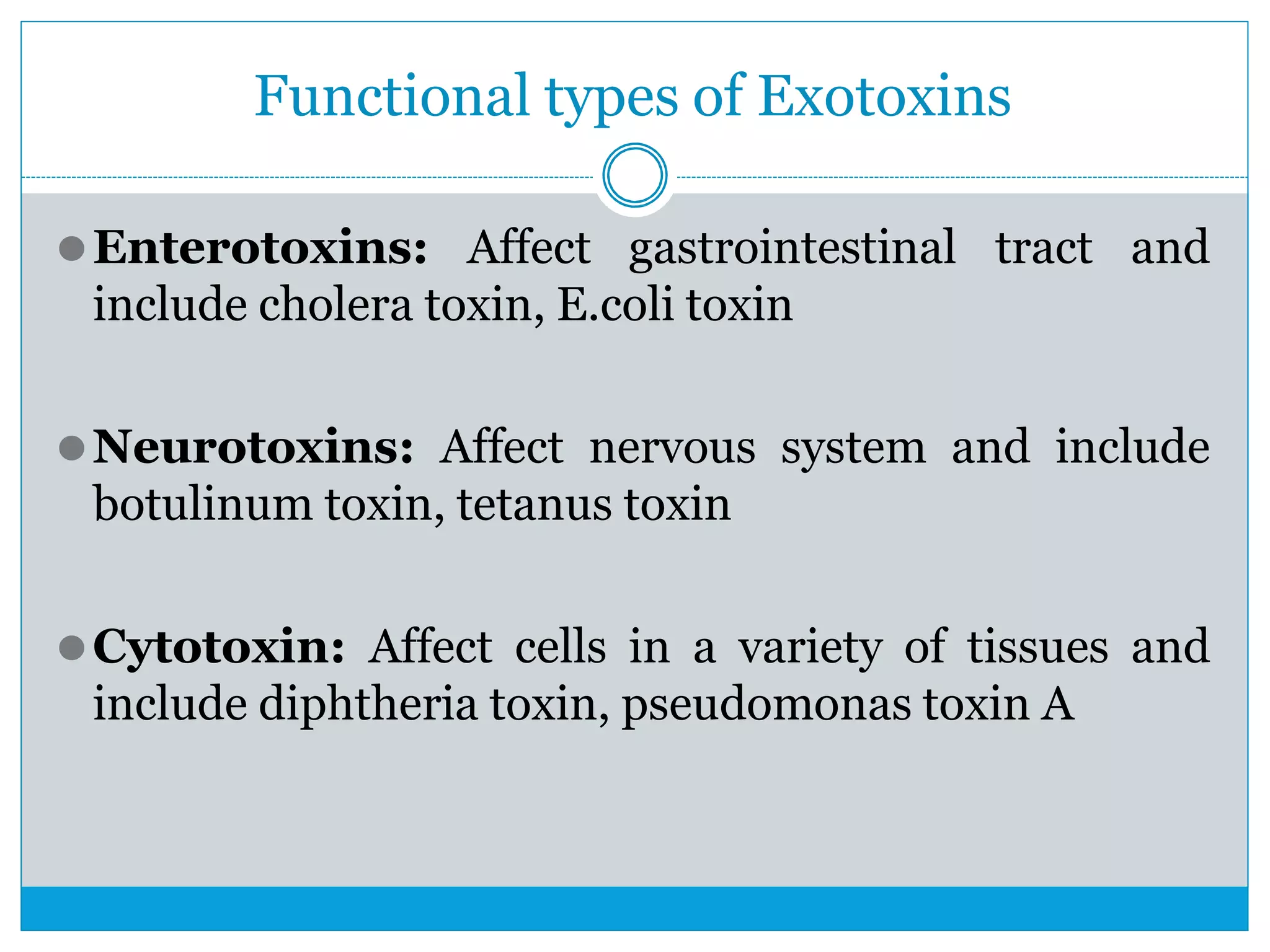 Functional types of Exotoxins

• Enterotoxins: Affect gastrointestinal tract and include cholera toxin, E.coli toxin

• Neurotoxins: Affect nervous system and include botulinum toxin, tetanus toxin

• Cytotoxin: Affect cells in a variety of tissues and include diphtheria toxin, pseudomonas toxin A